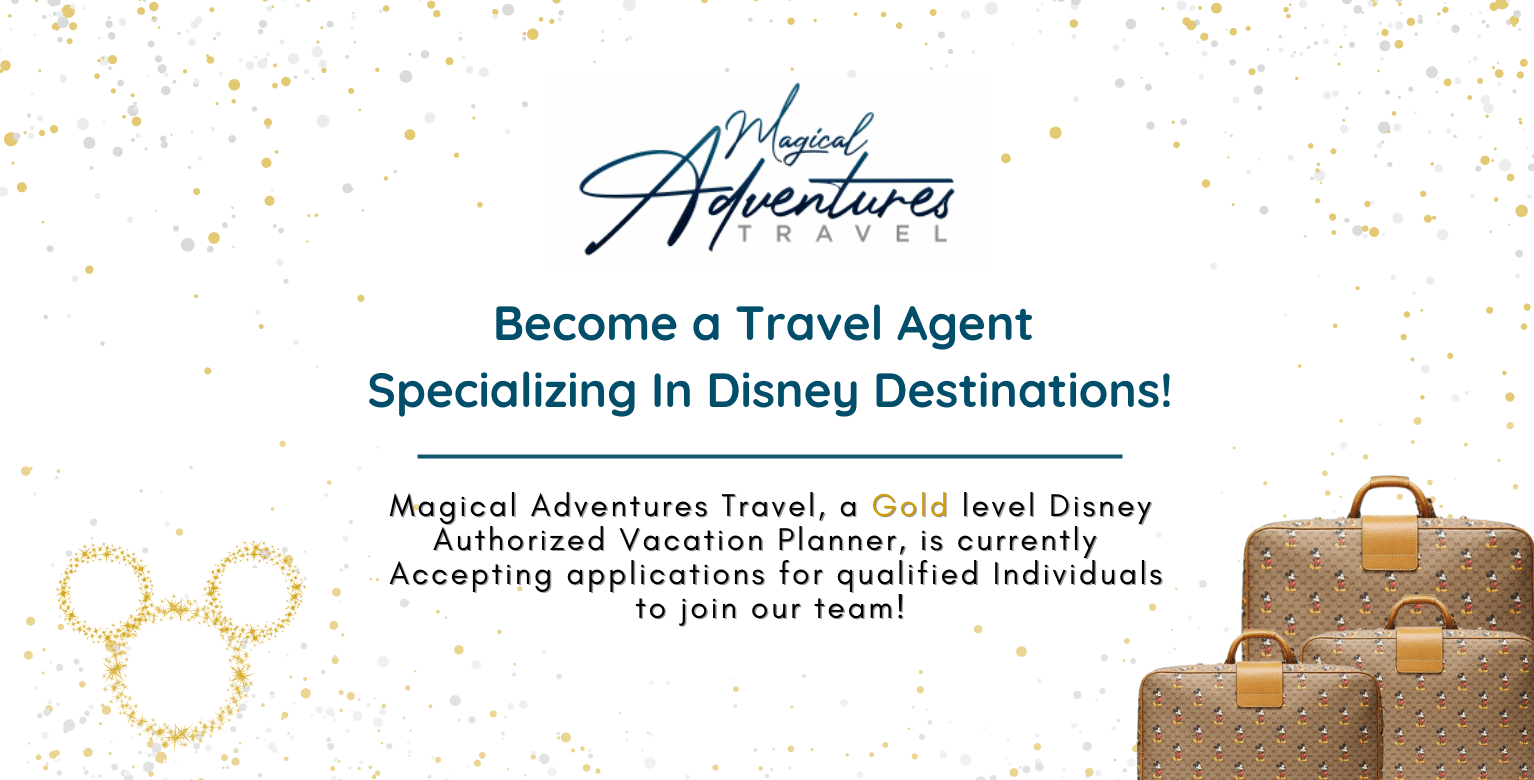 Magical Adventures TRAVEL

Become a Travel Agent
Specializing In Disney Destinations!

Magical Adventures Travel, a Gold level Disney Authorized Vacation Planner, is currently Accepting applications for qualified Individuals to join our team!